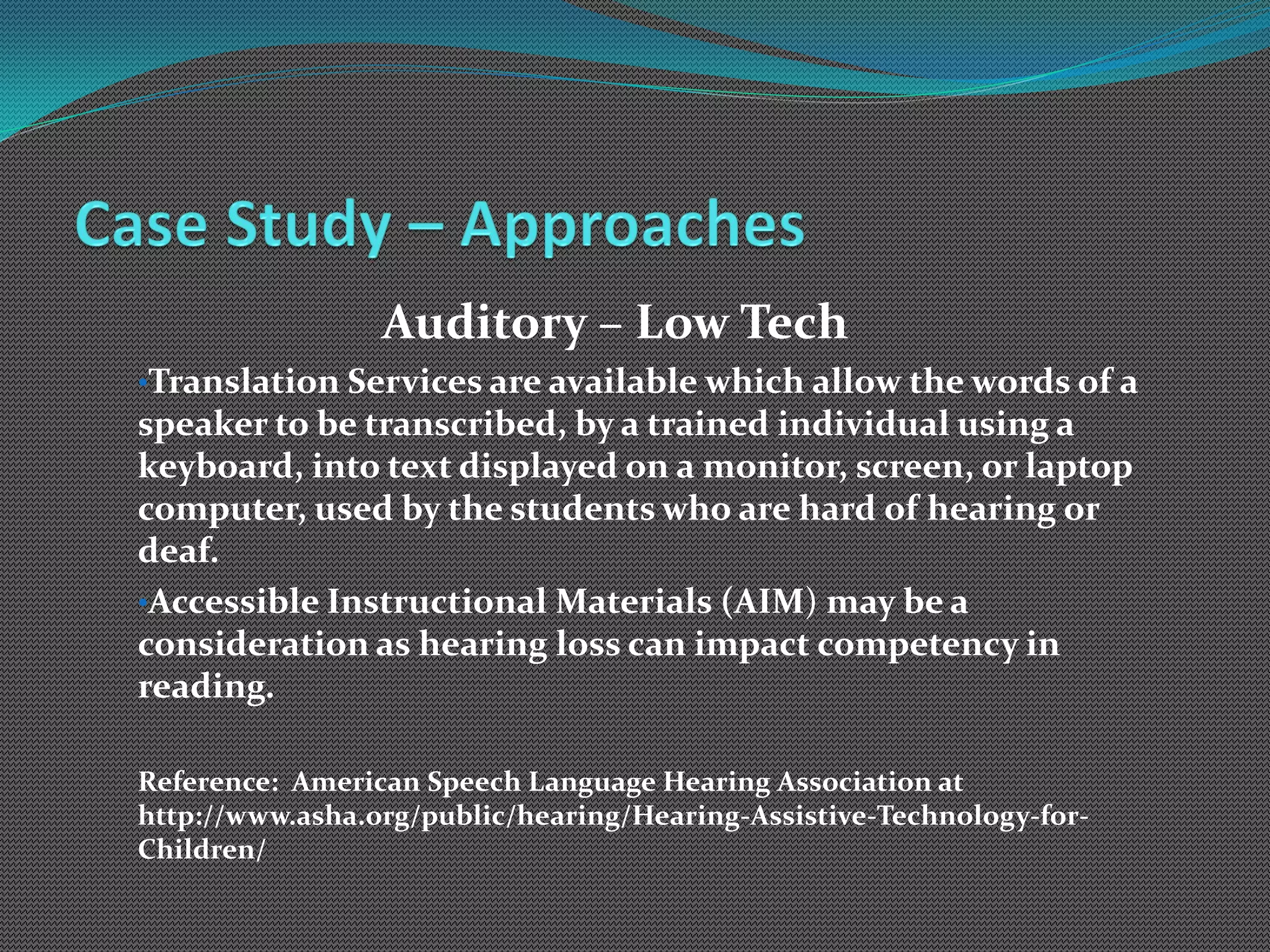 Case Study – Approaches

Auditory – Low Tech

•Translation Services are available which allow the words of a speaker to be transcribed, by a trained individual using a keyboard, into text displayed on a monitor, screen, or laptop computer, used by the students who are hard of hearing or deaf.

•Accessible Instructional Materials (AIM) may be a consideration as hearing loss can impact competency in reading.

Reference: American Speech Language Hearing Association at http://www.asha.org/public/hearing/Hearing-Assistive-Technology-for-Children/